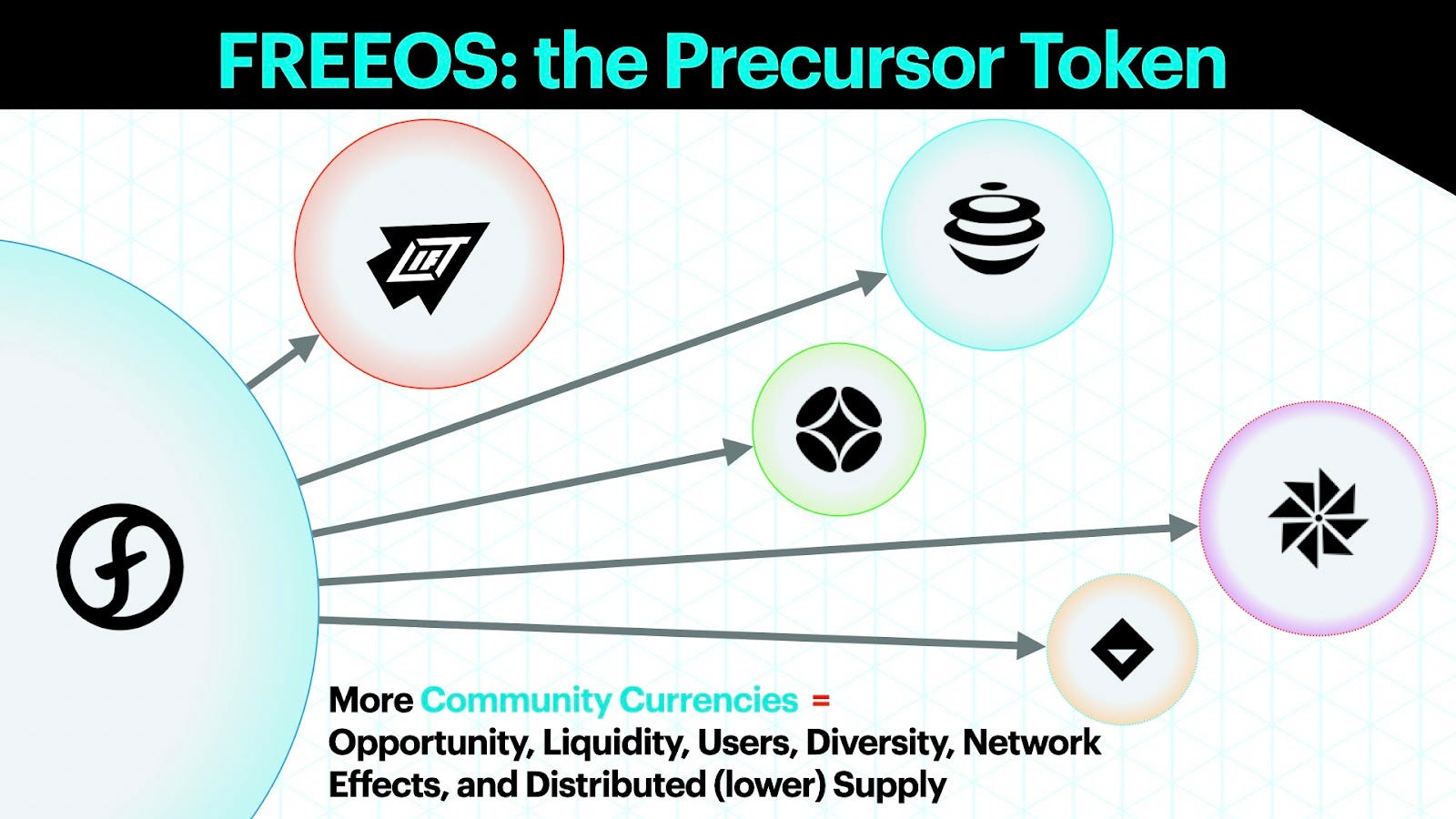 FREEOS: the Precursor Token

LIFT

More Community Currencies =
Opportunity, Liquidity, Users, Diversity, Network Effects, and Distributed (lower) Supply